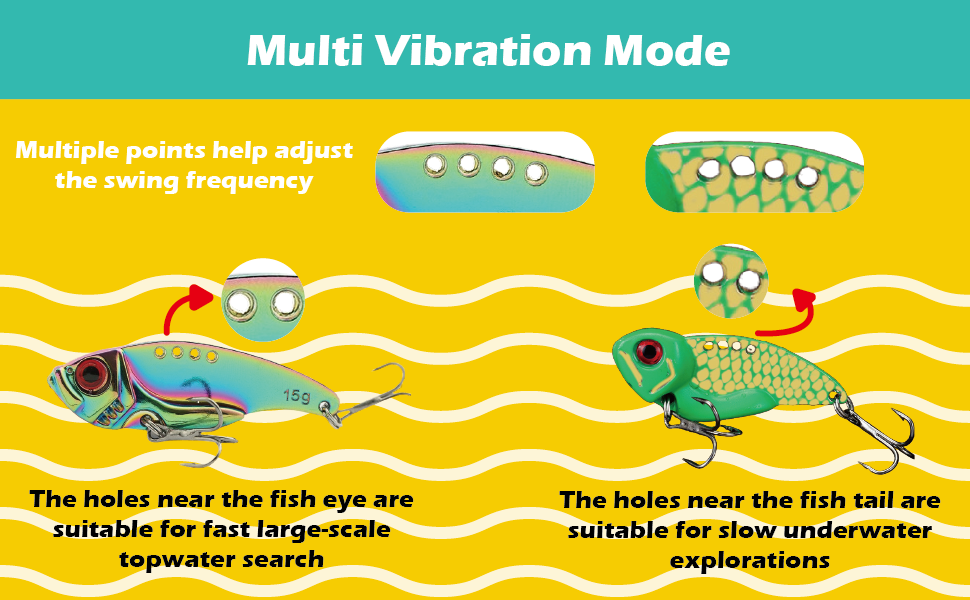 Multi Vibration Mode

Multiple points help adjust the swing frequency

15g

The holes near the fish eye are suitable for fast large-scale topwater search

The holes near the fish tail are suitable for slow underwater explorations